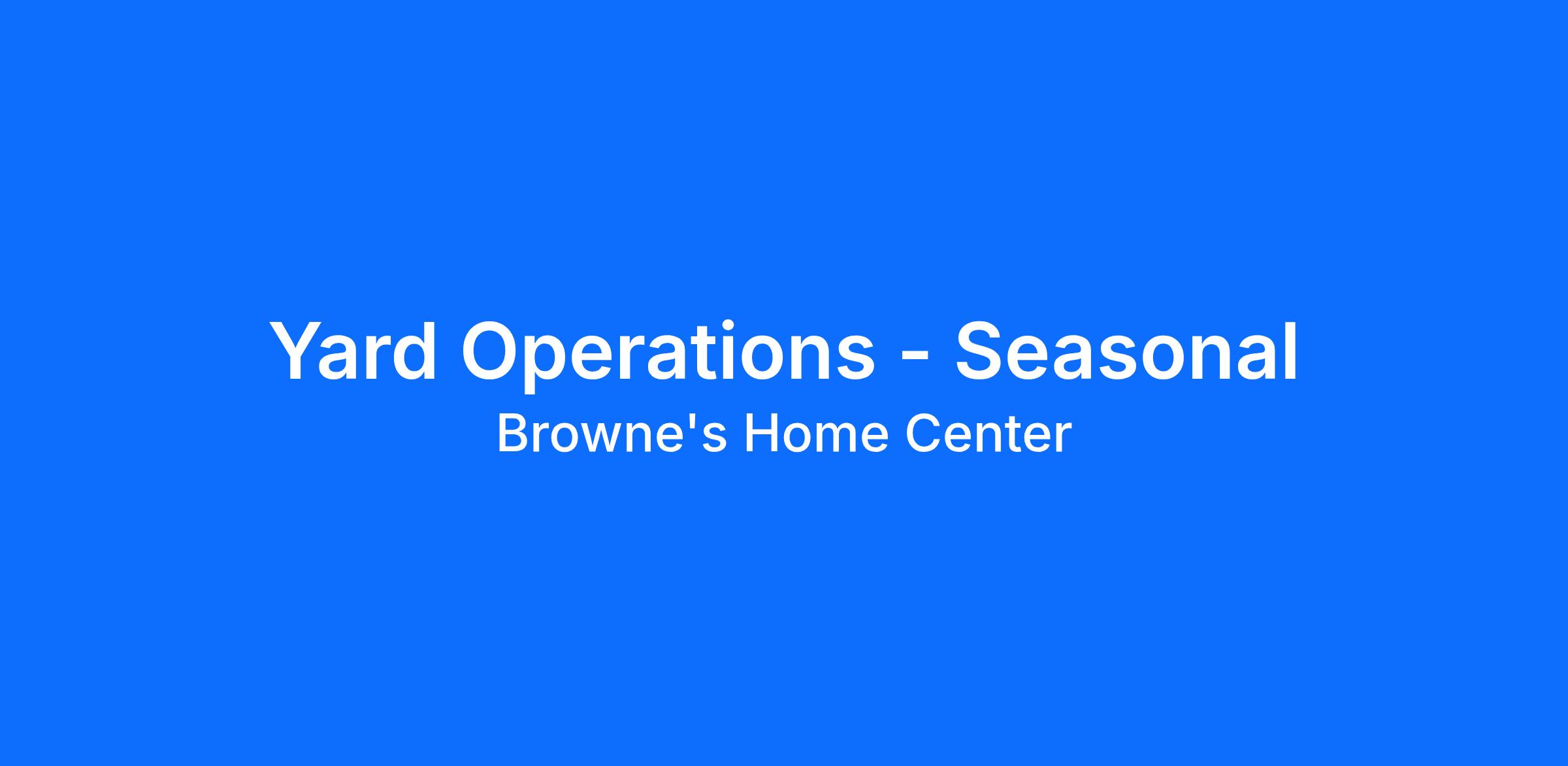 Yard Operations - Seasonal
Browne's Home Center